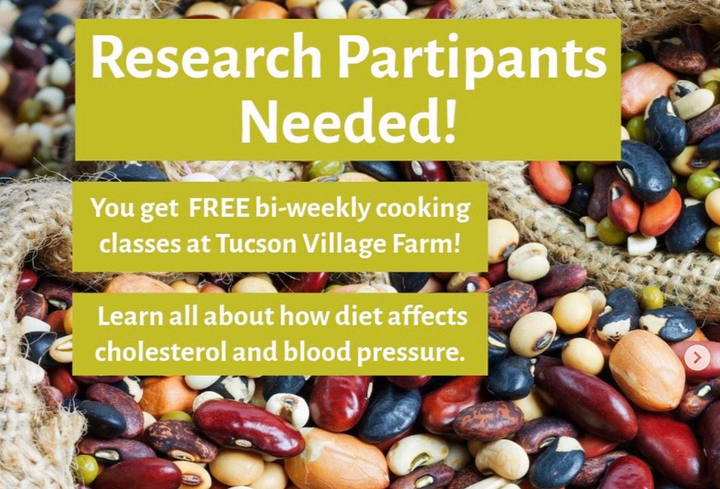 Research Partipants Needed!

You get FREE bi-weekly cooking classes at Tucson Village Farm!

Learn all about how diet affects cholesterol and blood pressure.